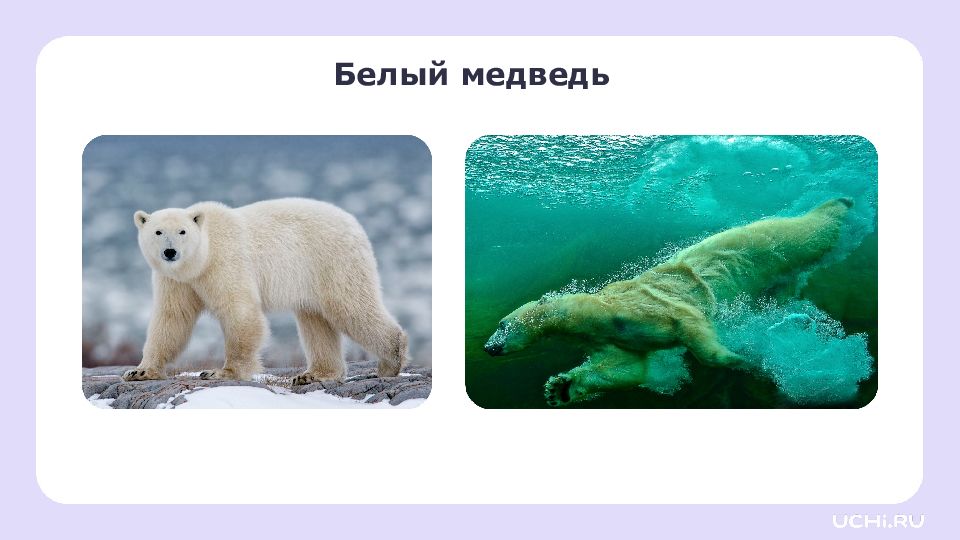 Белый медведь

UCHi.RU